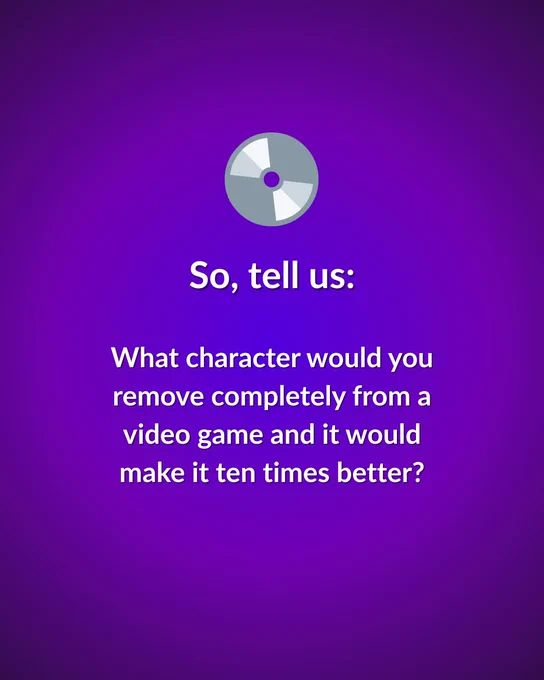 So, tell us:

What character would you remove completely from a video game and it would make it ten times better?